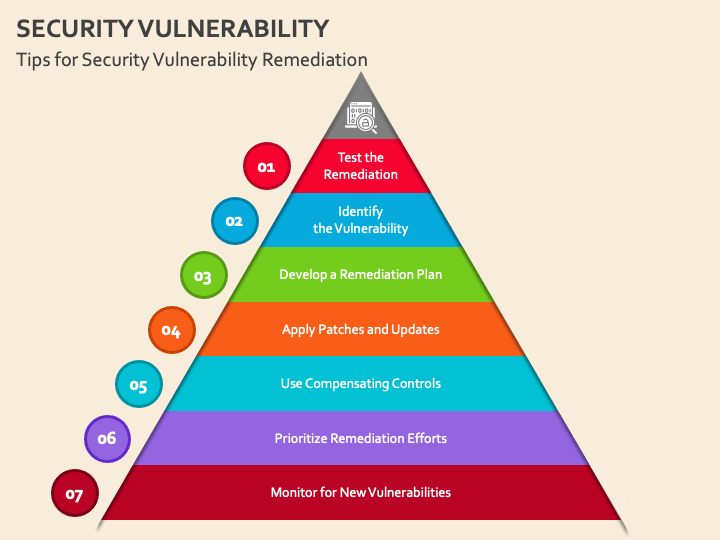 SECURITY VULNERABILITY

Tips for Security Vulnerability Remediation

01

Test the Remediation

02

Identify the Vulnerability

03

Develop a Remediation Plan

04

Apply Patches and Updates

05

Use Compensating Controls

06

Prioritize Remediation Efforts

07

Monitor for New Vulnerabilities